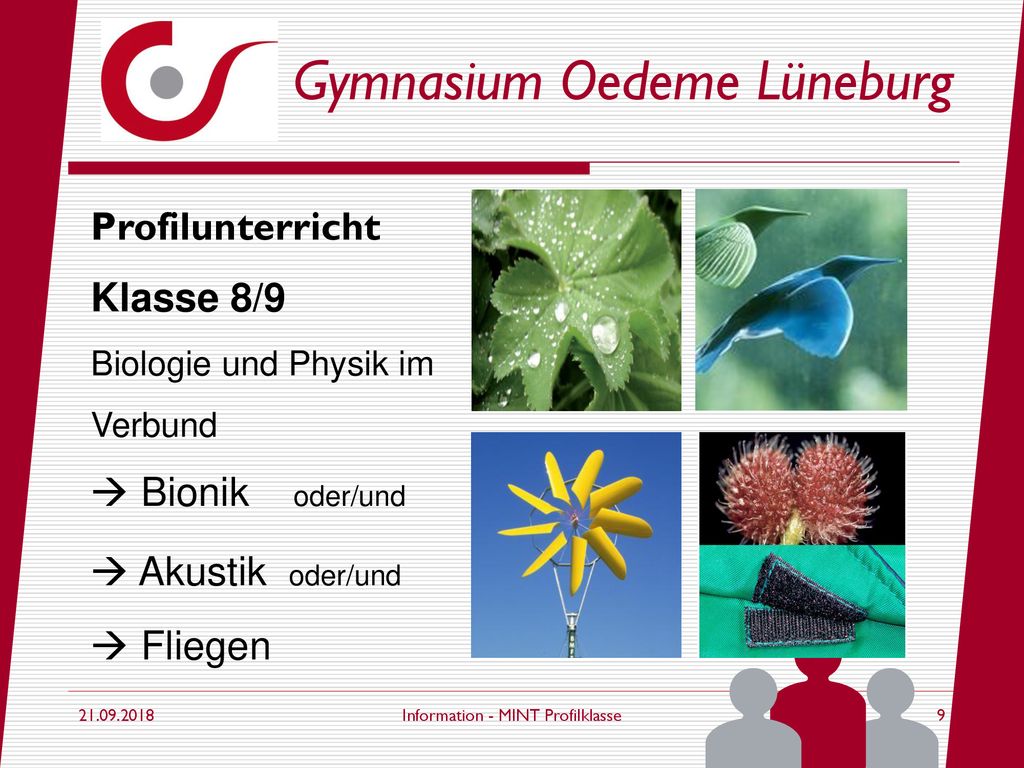 Gymnasium Oedeme Lüneburg

Profilunterricht

Klasse 8/9

Biologie und Physik im Verbund

→ Bionik oder/und

→ Akustik oder/und

→ Fliegen

21.09.2018

Information - MINT Profilklasse

9